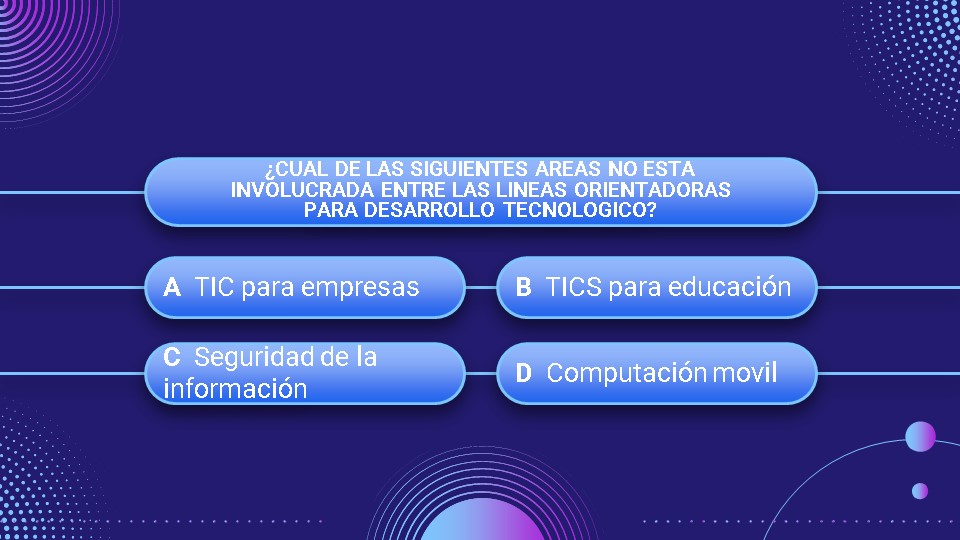 ¿CUAL DE LAS SIGUIENTES AREAS NO ESTA INVOLUCRADA ENTRE LAS LINEAS ORIENTADORAS PARA DESARROLLO TECNOLOGICO?

A TIC para empresas

B TICS para educación

C Seguridad de la información

D Computación movil